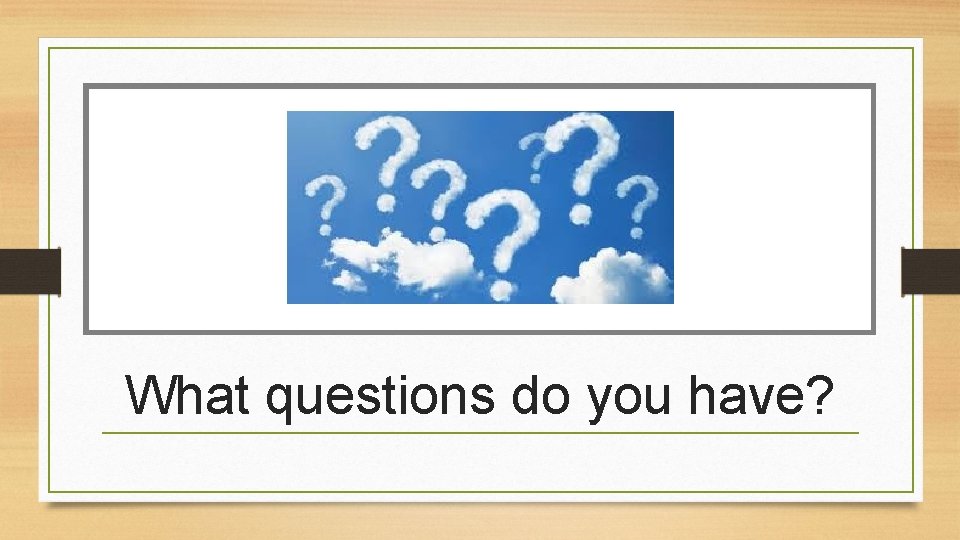 What questions do you have?